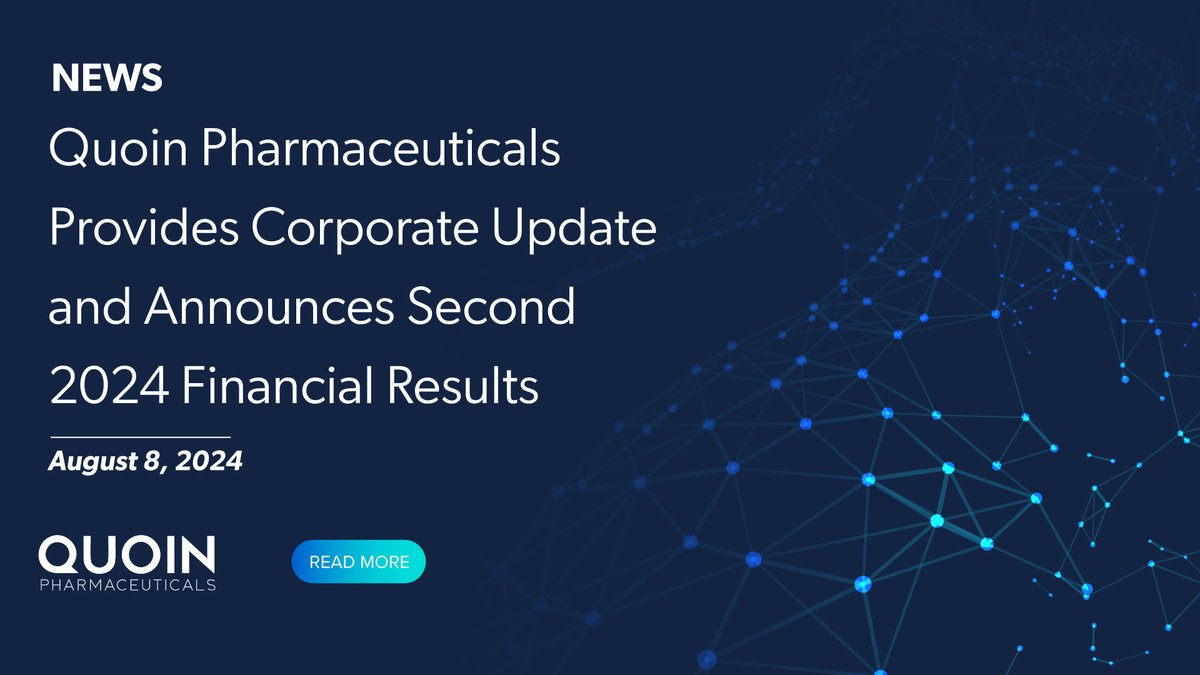 NEWS

Quoin Pharmaceuticals Provides Corporate Update and Announces Second 2024 Financial Results

August 8, 2024

QUOIN
PHARMACEUTICALS

READ MORE